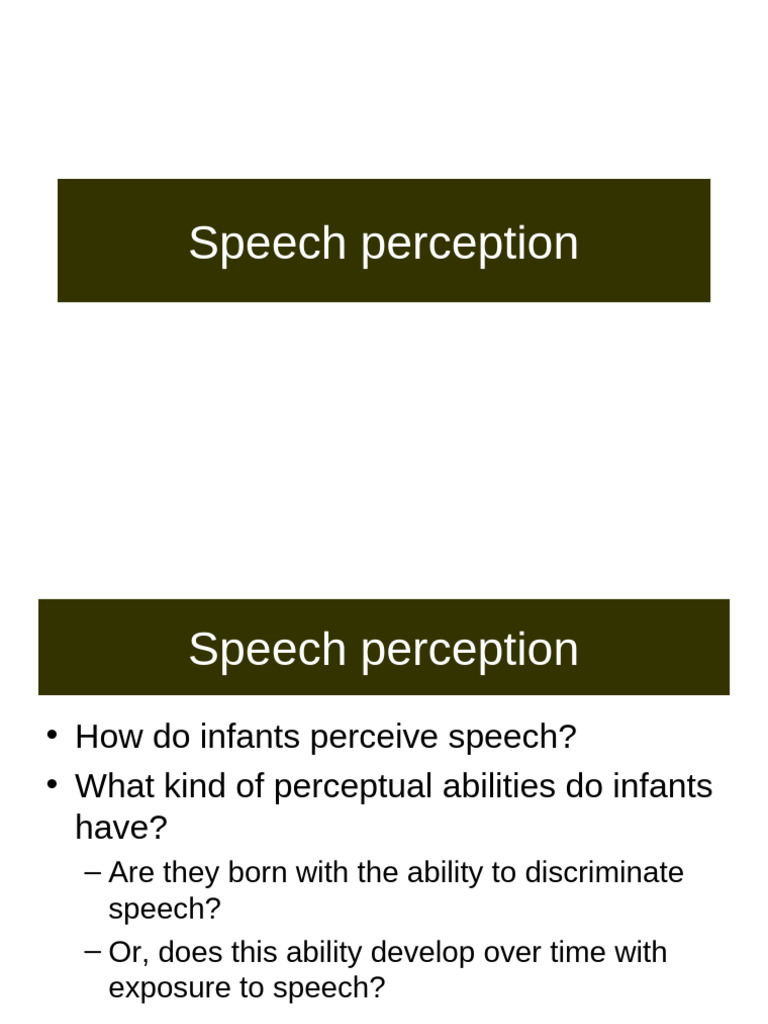 Speech perception

Speech perception

• How do infants perceive speech?
• What kind of perceptual abilities do infants have?
– Are they born with the ability to discriminate speech?
– Or, does this ability develop over time with exposure to speech?